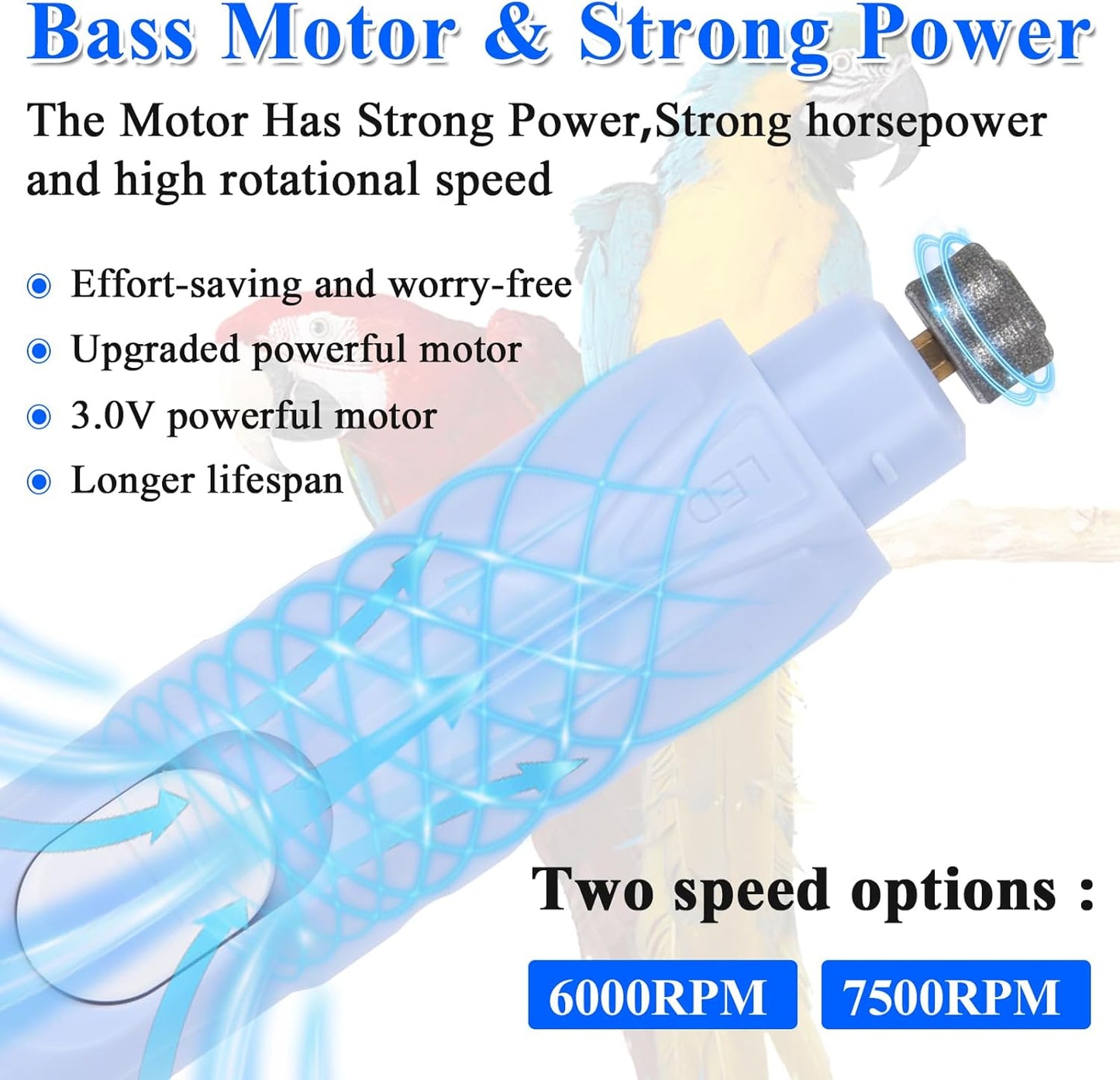 Bass Motor & Strong Power

The Motor Has Strong Power,Strong horsepower and high rotational speed

Effort-saving and worry-free
Upgraded powerful motor
3.0V powerful motor
Longer lifespan

LED

Two speed options :

6000RPM
7500RPM